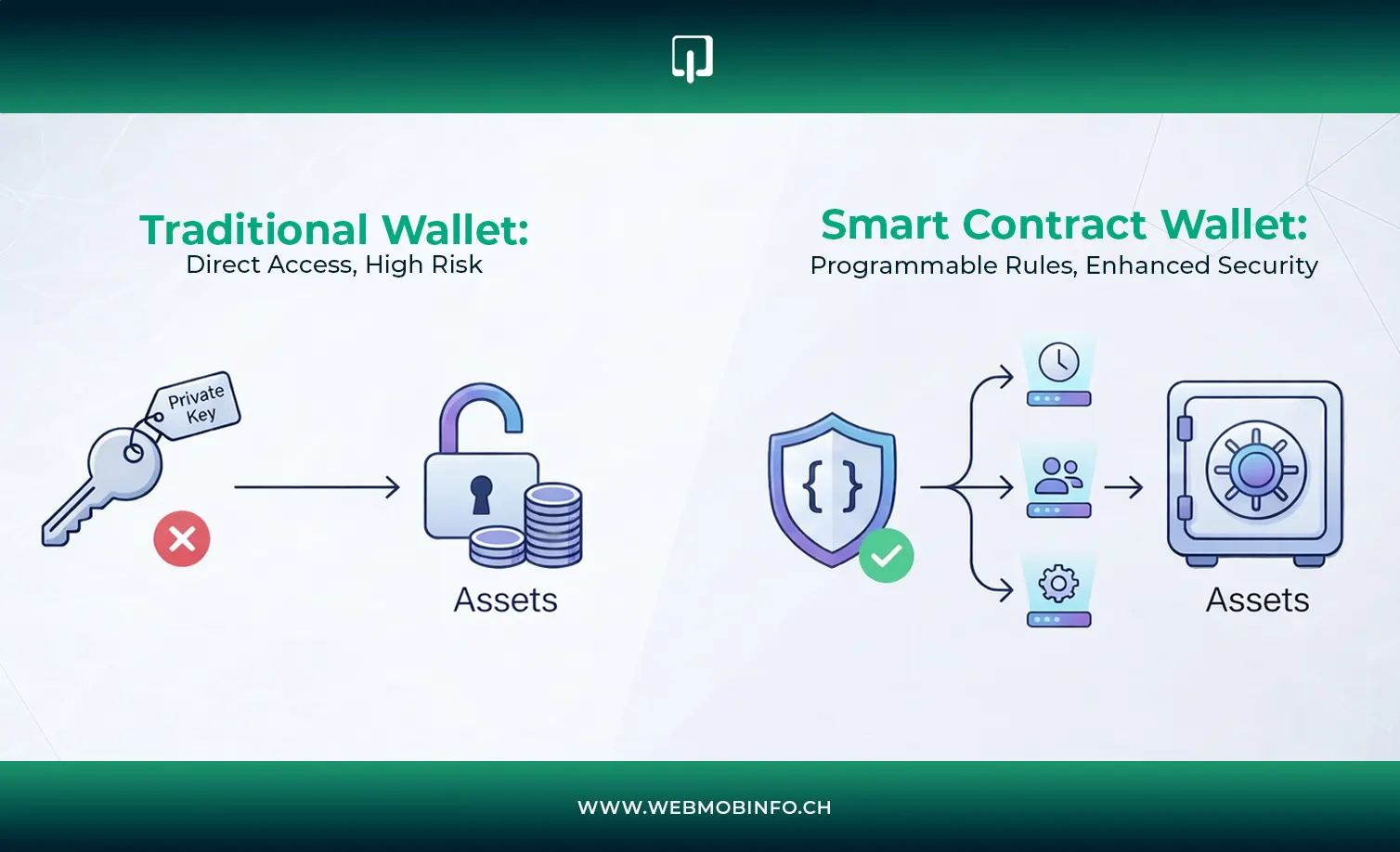 Traditional Wallet:
Direct Access, High Risk

Private Key

Assets

Smart Contract Wallet:
Programmable Rules, Enhanced Security

{ }

Assets

WWW.WEBMOBINFO.CH